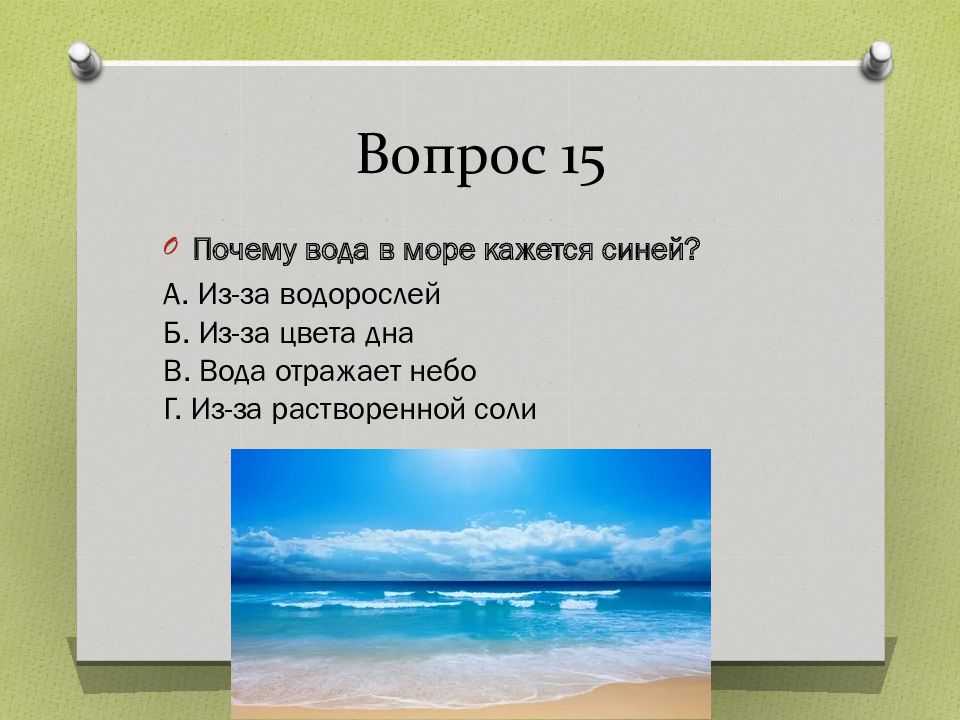 Вопрос 15

Почему вода в море кажется синей?

А. Из-за водорослей
Б. Из-за цвета дна
В. Вода отражает небо
Г. Из-за растворенной соли